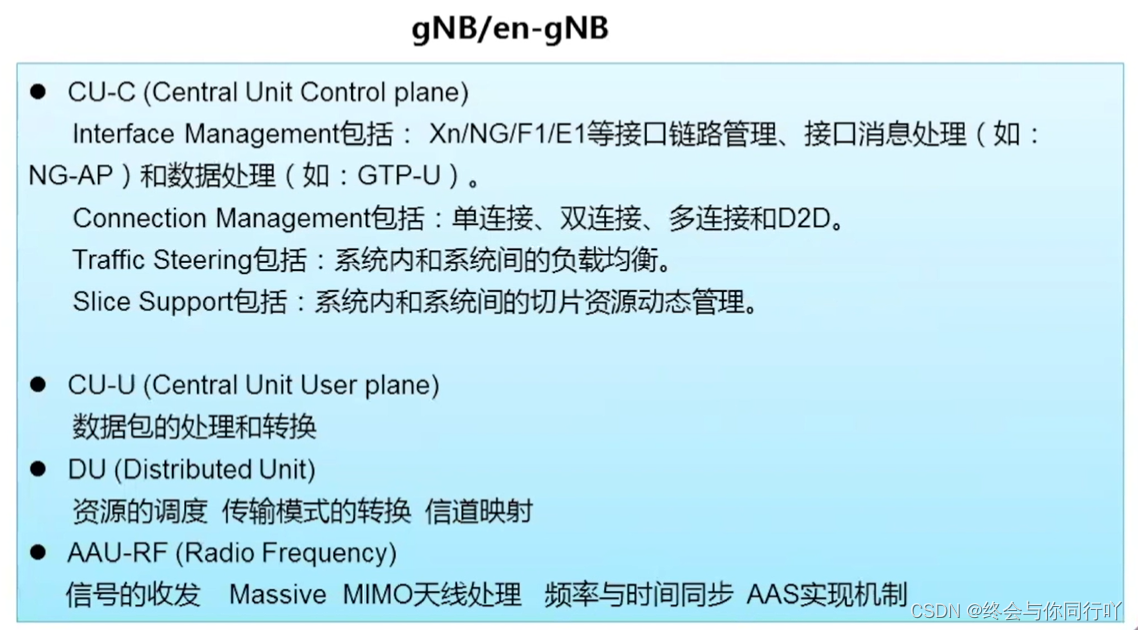 gNB/en-gNB

● CU-C (Central Unit Control plane)

Interface Management包括： Xn/NG/F1/E1等接口链路管理、接口消息处理（如：NG-AP）和数据处理（如：GTP-U）。

Connection Management包括：单连接、双连接、多连接和D2D。

Traffic Steering包括：系统内和系统间的负载均衡。

Slice Support包括：系统内和系统间的切片资源动态管理。

● CU-U (Central Unit User plane)

数据包的处理和转换

● DU (Distributed Unit)

资源的调度 传输模式的转换 信道映射

● AAU-RF (Radio Frequency)

信号的收发 Massive MIMO天线处理 频率与时间同步 AAS实现机制

CSDN @终会与你同行吖